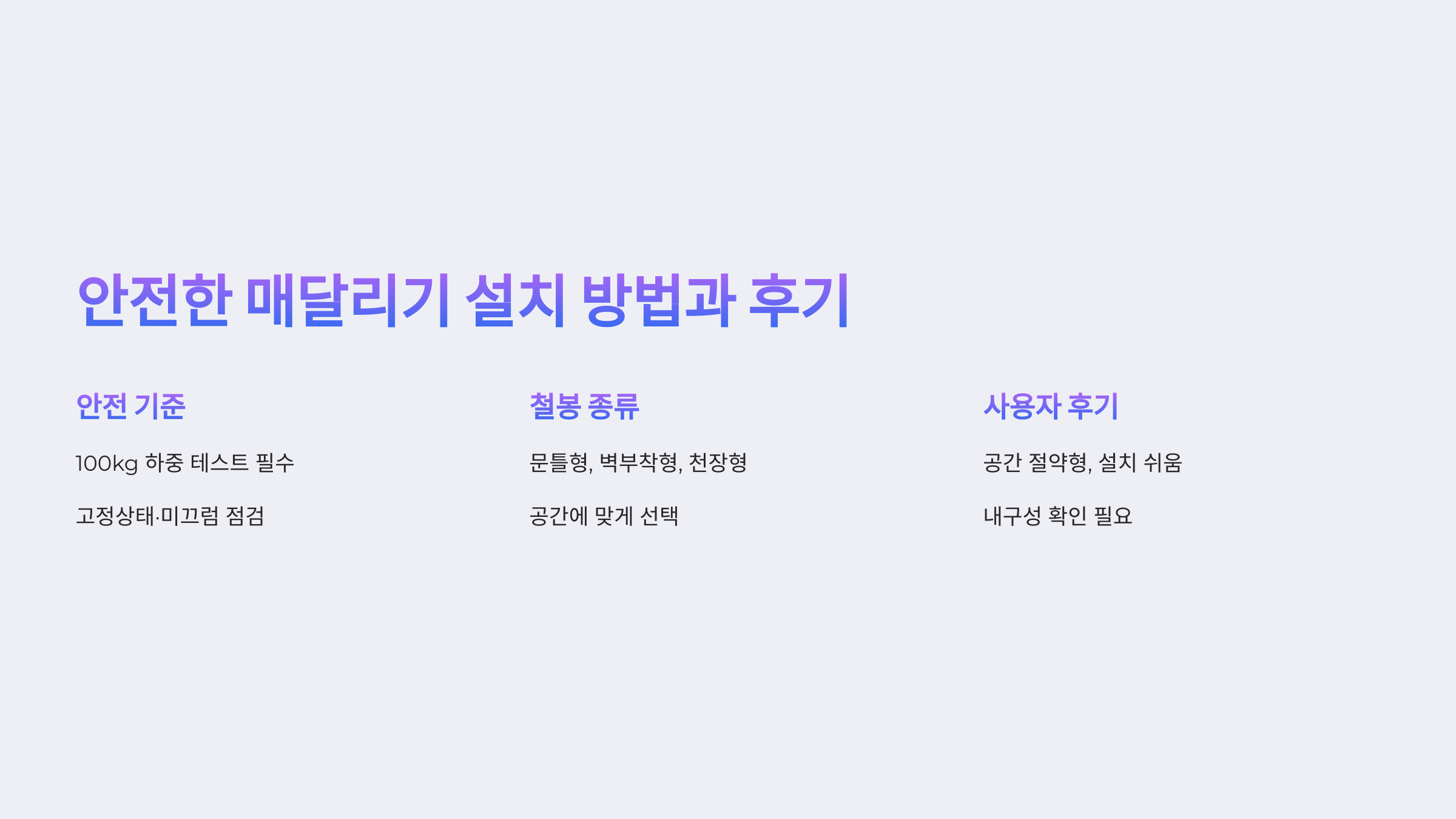 안전한 매달리기 설치 방법과 후기

안전 기준

100kg 하중 테스트 필수

고정상태·미끄럼 점검

철봉 종류

문틀형, 벽부착형, 천장형

공간에 맞게 선택

사용자 후기

공간 절약형, 설치 쉬움

내구성 확인 필요